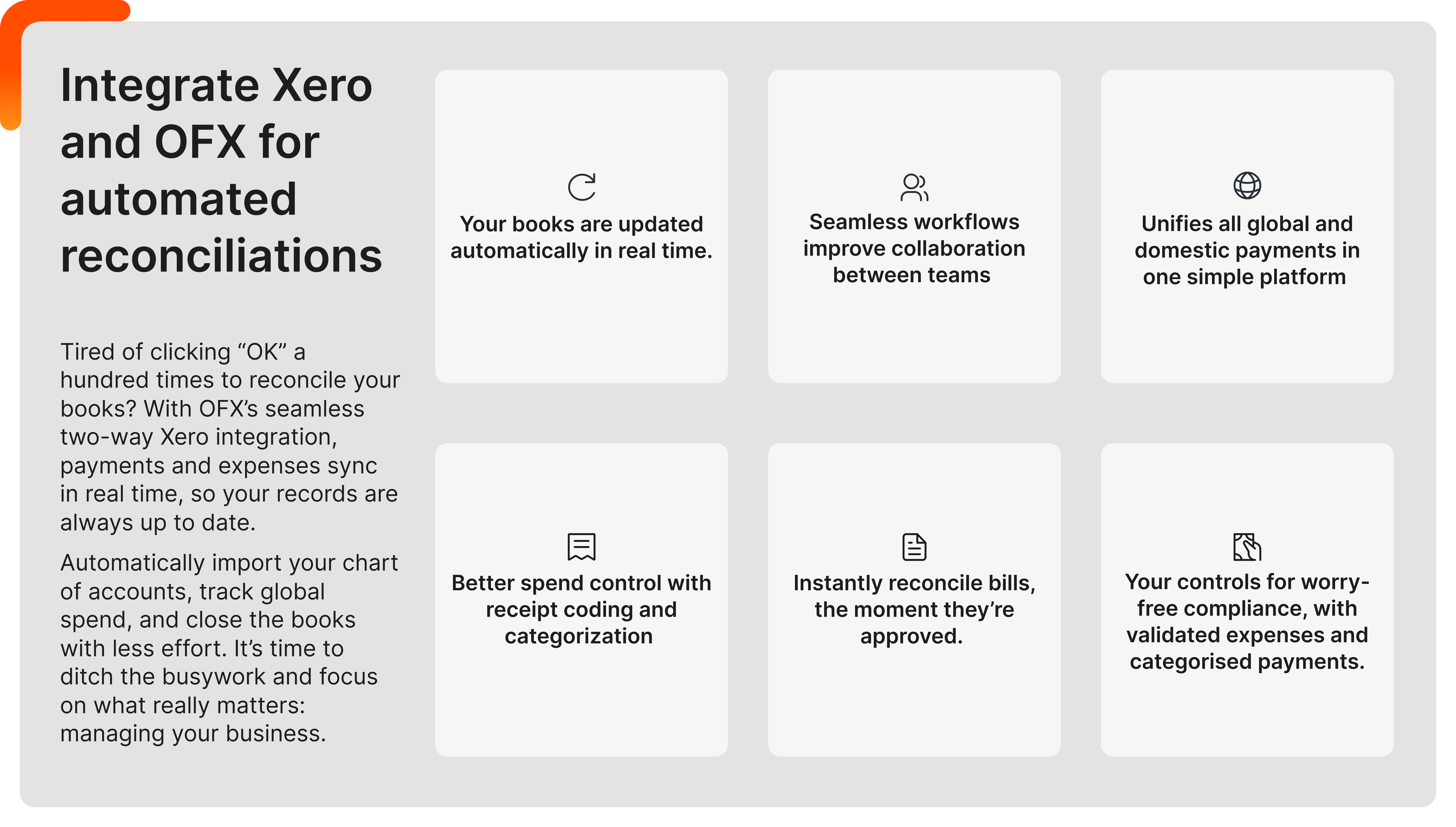 Integrate Xero and OFX for automated reconciliations

Tired of clicking “OK” a hundred times to reconcile your books? With OFX’s seamless two-way Xero integration, payments and expenses sync in real time, so your records are always up to date.

Automatically import your chart of accounts, track global spend, and close the books with less effort. It’s time to ditch the busywork and focus on what really matters: managing your business.

Your books are updated automatically in real time.

Seamless workflows improve collaboration between teams

Unifies all global and domestic payments in one simple platform

Better spend control with receipt coding and categorization

Instantly reconcile bills, the moment they’re approved.

Your controls for worry-free compliance, with validated expenses and categorised payments.